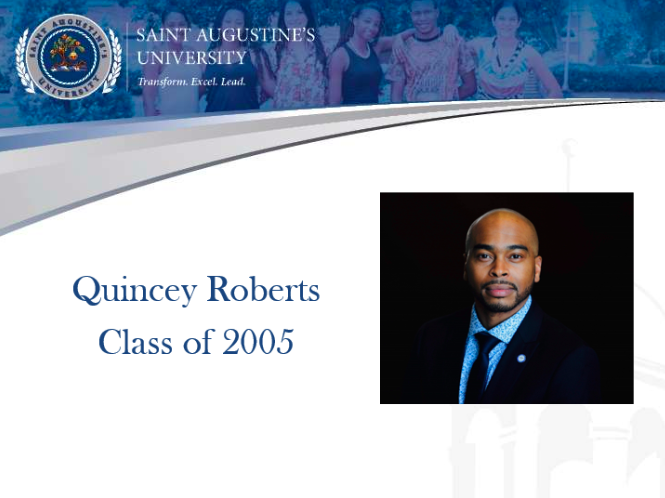 SAINT AUGUSTINE'S UNIVERSITY

SAINT AUGUSTINE'S UNIVERSITY
Transform. Excel. Lead.

Quincey Roberts
Class of 2005